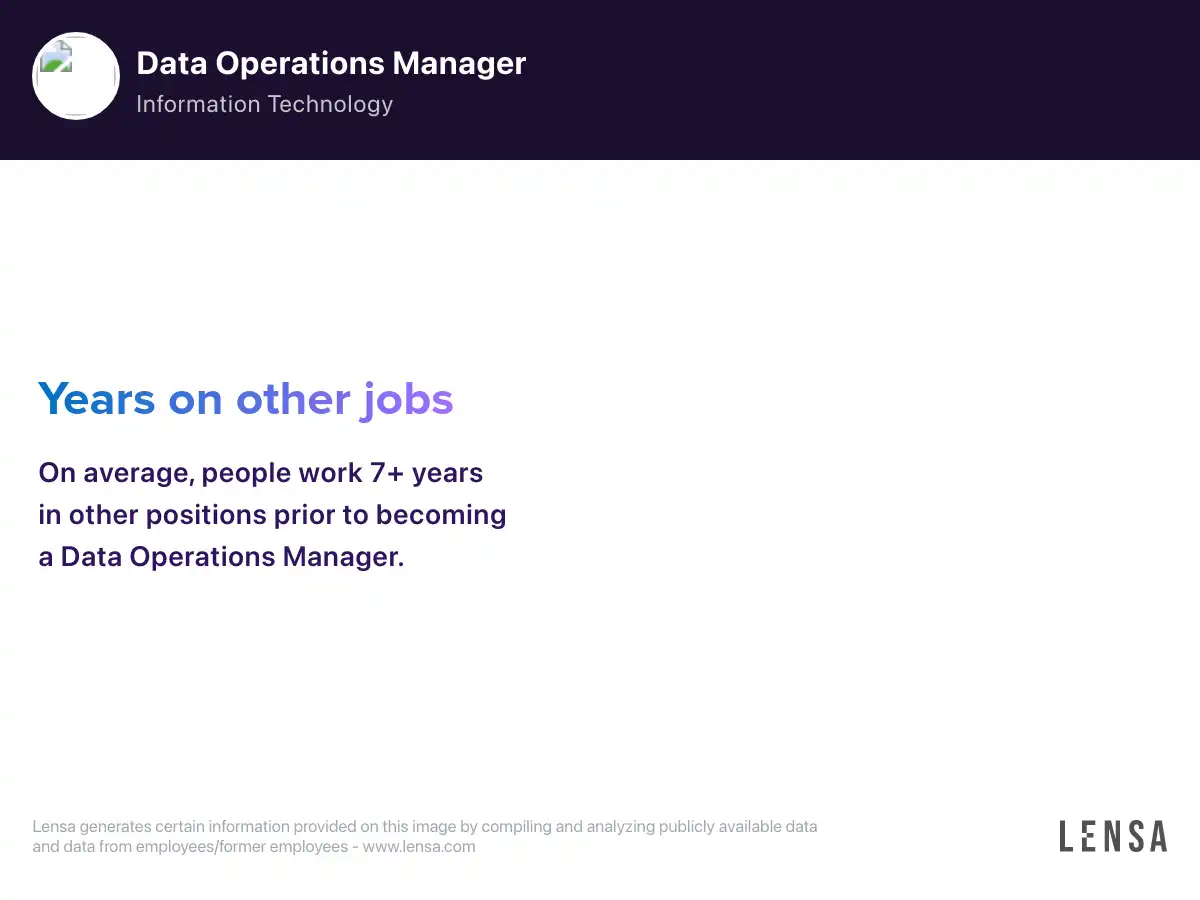 Data Operations Manager
Information Technology

Years on other jobs

On average, people work 7+ years in other positions prior to becoming a Data Operations Manager.

Lensa generates certain information provided on this image by compiling and analyzing publicly available data and data from employees/former employees - www.lensa.com

LENSA